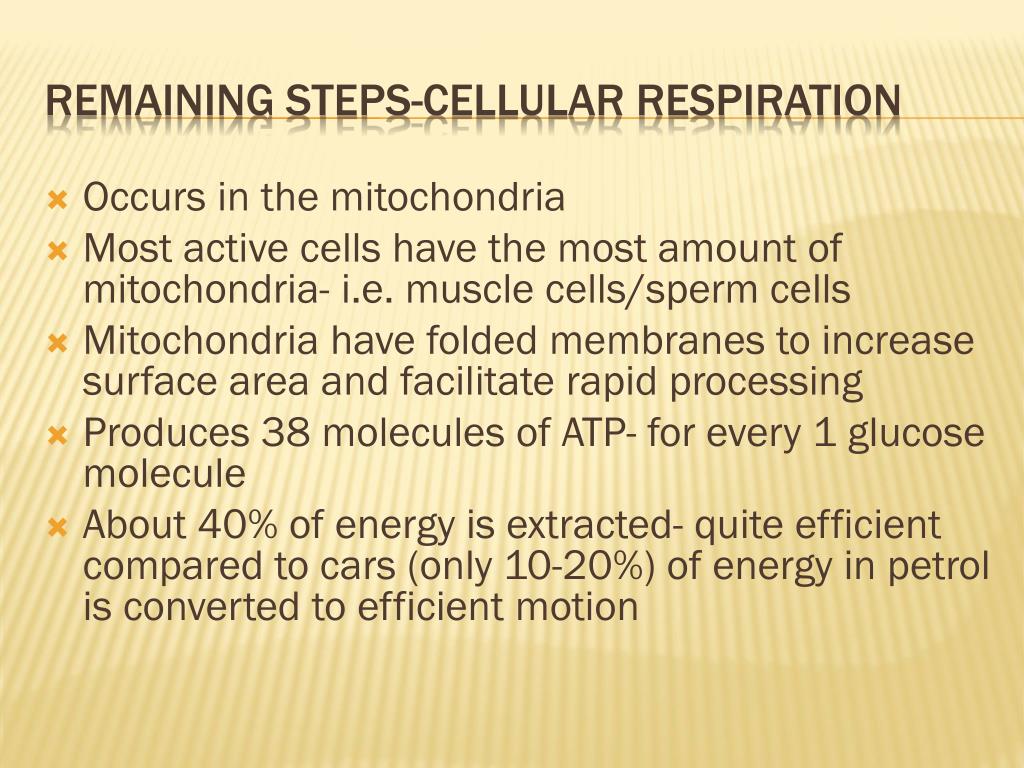 REMAINING STEPS-CELLULAR RESPIRATION

Occurs in the mitochondria
Most active cells have the most amount of mitochondria- i.e. muscle cells/sperm cells
Mitochondria have folded membranes to increase surface area and facilitate rapid processing
Produces 38 molecules of ATP- for every 1 glucose molecule
About 40% of energy is extracted- quite efficient compared to cars (only 10-20%) of energy in petrol is converted to efficient motion